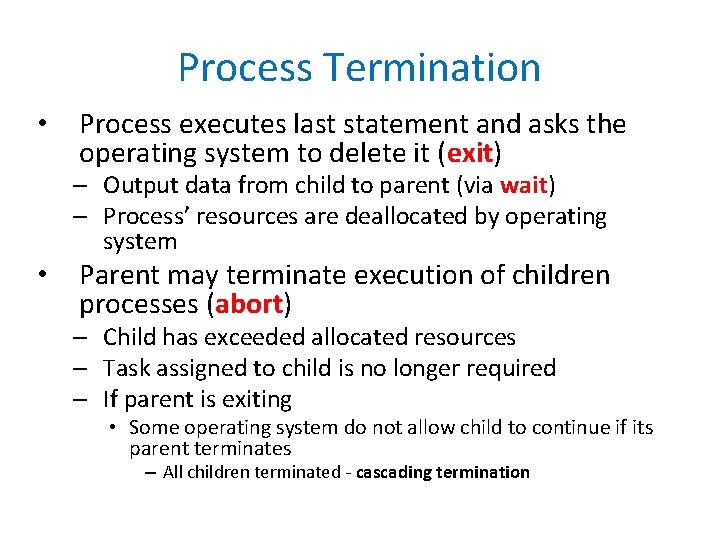 Process Termination

• Process executes last statement and asks the operating system to delete it (exit)
– Output data from child to parent (via wait)
– Process' resources are deallocated by operating system

• Parent may terminate execution of children processes (abort)
– Child has exceeded allocated resources
– Task assigned to child is no longer required
– If parent is exiting
• Some operating system do not allow child to continue if its parent terminates
– All children terminated - cascading termination